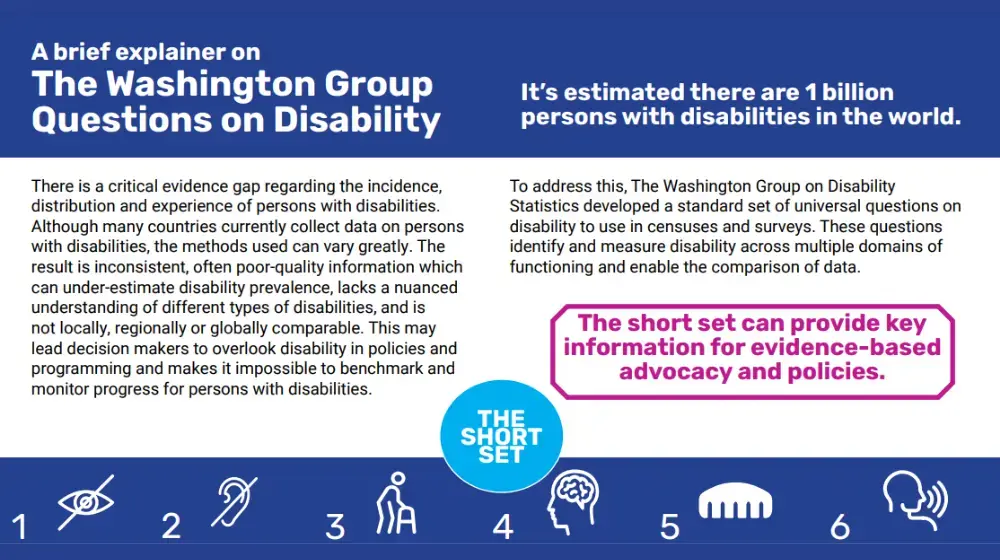 A brief explainer on
The Washington Group Questions on Disability

It's estimated there are 1 billion persons with disabilities in the world.

There is a critical evidence gap regarding the incidence, distribution and experience of persons with disabilities. Although many countries currently collect data on persons with disabilities, the methods used can vary greatly. The result is inconsistent, often poor-quality information which can under-estimate disability prevalence, lacks a nuanced understanding of different types of disabilities, and is not locally, regionally or globally comparable. This may lead decision makers to overlook disability in policies and programming and makes it impossible to benchmark and monitor progress for persons with disabilities.

To address this, The Washington Group on Disability Statistics developed a standard set of universal questions on disability to use in censuses and surveys. These questions identify and measure disability across multiple domains of functioning and enable the comparison of data.

The short set can provide key information for evidence-based advocacy and policies.

THE SHORT SET

1 2 3 4 5 6